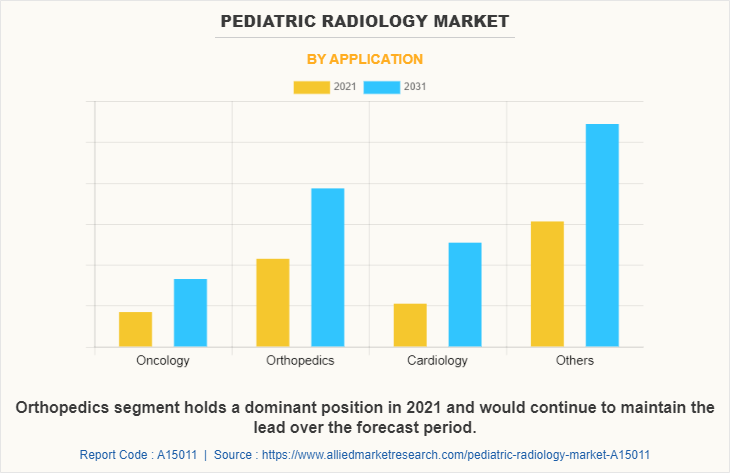 PEDIATRIC RADIOLOGY MARKET

BY APPLICATION

2021 2031

Oncology Orthopedics Cardiology Others

Orthopedics segment holds a dominant position in 2021 and would continue to maintain the lead over the forecast period.

Report Code : A15011 | Source : https://www.alliedmarketresearch.com/pediatric-radiology-market-A15011